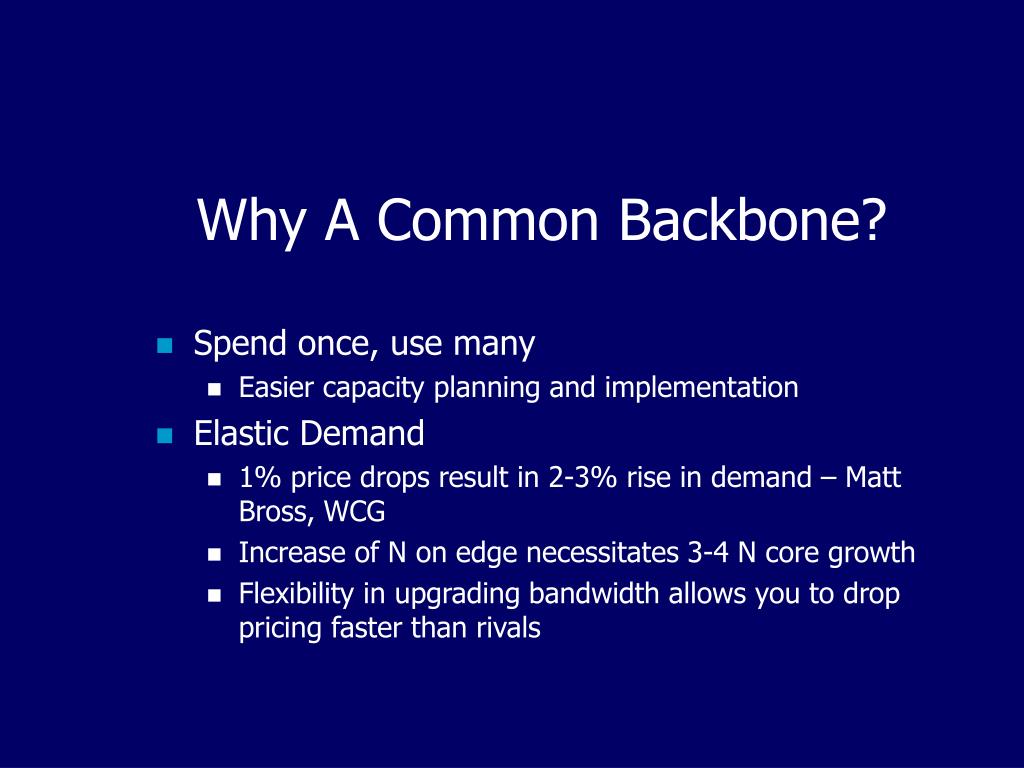 Why A Common Backbone?

- Spend once, use many
  - Easier capacity planning and implementation
- Elastic Demand
  - 1% price drops result in 2-3% rise in demand – Matt Bross, WCG
  - Increase of N on edge necessitates 3-4 N core growth
  - Flexibility in upgrading bandwidth allows you to drop pricing faster than rivals